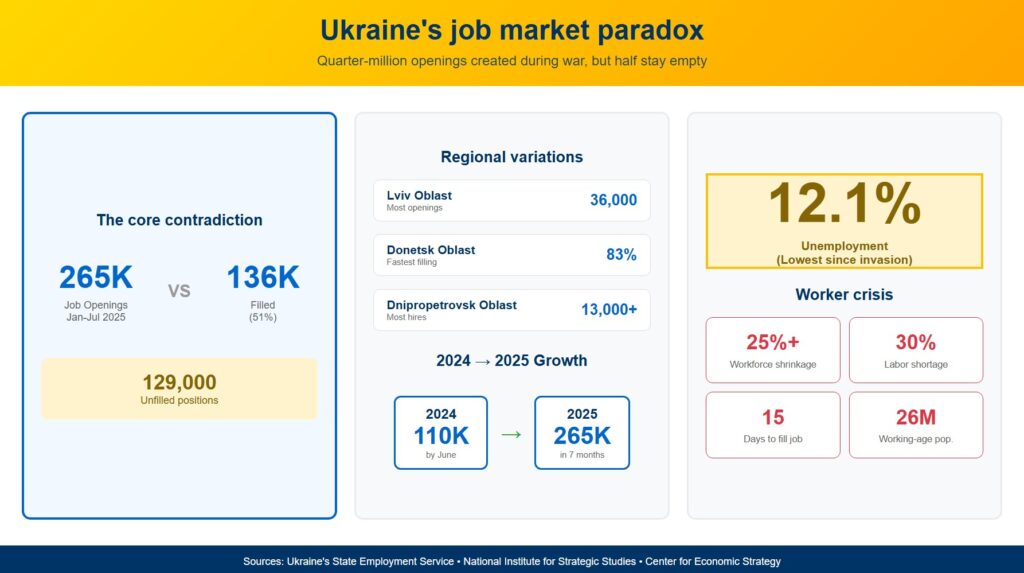 Ukraine's job market paradox

Quarter-million openings created during war, but half stay empty

The core contradiction

265K
Job Openings
Jan-Jul 2025

VS

136K
Filled
(51%)

129,000
Unfilled positions

Regional variations

Lviv Oblast
Most openings
36,000

Donetsk Oblast
Fastest filling
83%

Dnipropetrovsk Oblast
Most hires
13,000+

2024 → 2025 Growth

2024
110K
by June

→

2025
265K
in 7 months

12.1%
Unemployment
(Lowest since invasion)

Worker crisis

25%+
Workforce shrinkage

30%
Labor shortage

15
Days to fill job

26M
Working-age pop.

Sources: Ukraine's State Employment Service • National Institute for Strategic Studies • Center for Economic Strategy